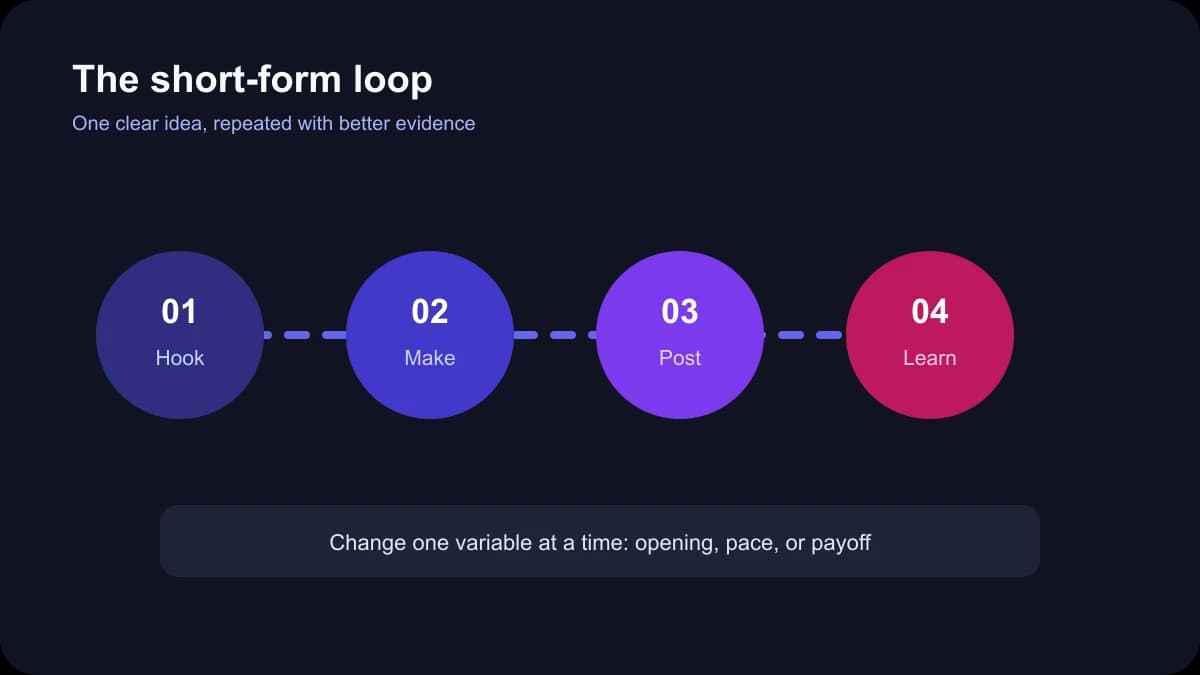 The short-form loop
One clear idea, repeated with better evidence

01
Hook

02
Make

03
Post

04
Learn

Change one variable at a time: opening, pace, or payoff